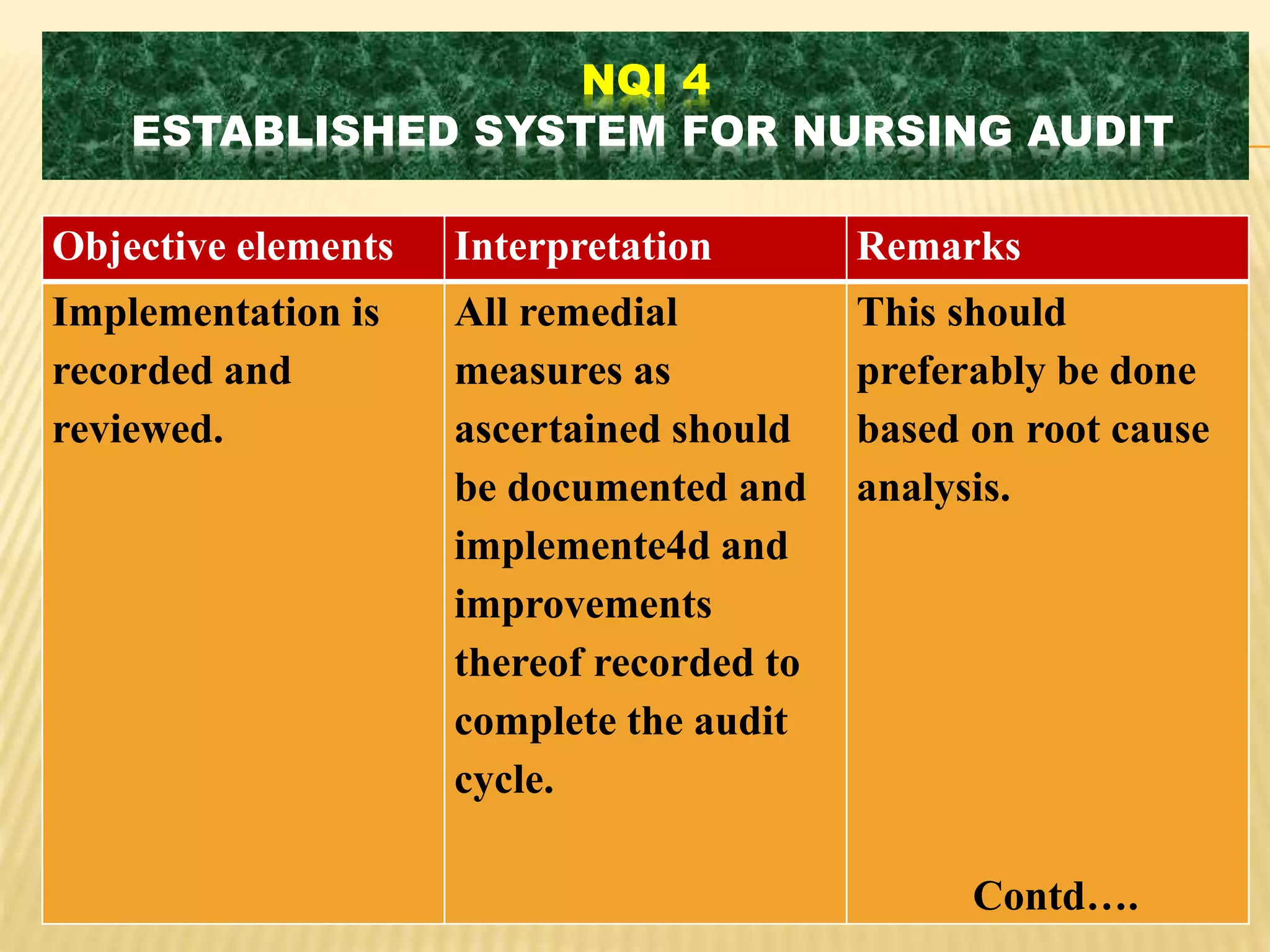 NQI 4
ESTABLISHED SYSTEM FOR NURSING AUDIT

| Objective elements | Interpretation | Remarks |
|---|---|---|
| Implementation is recorded and reviewed. | All remedial measures as ascertained should be documented and implemente4d and improvements thereof recorded to complete the audit cycle. | This should preferably be done based on root cause analysis. Contd…. |